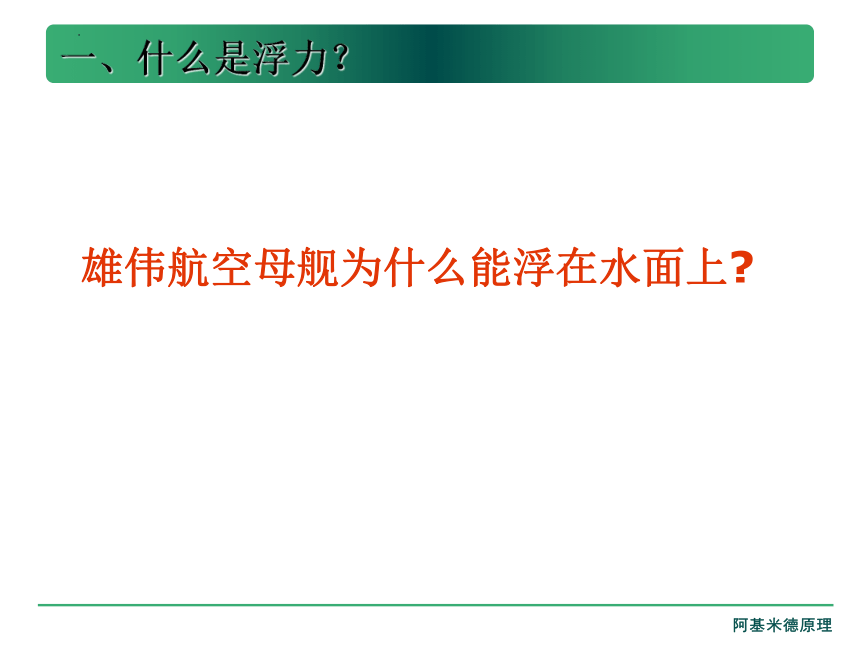 一、什么是浮力?

雄伟航空母舰为什么能浮在水面上?

阿基米德原理